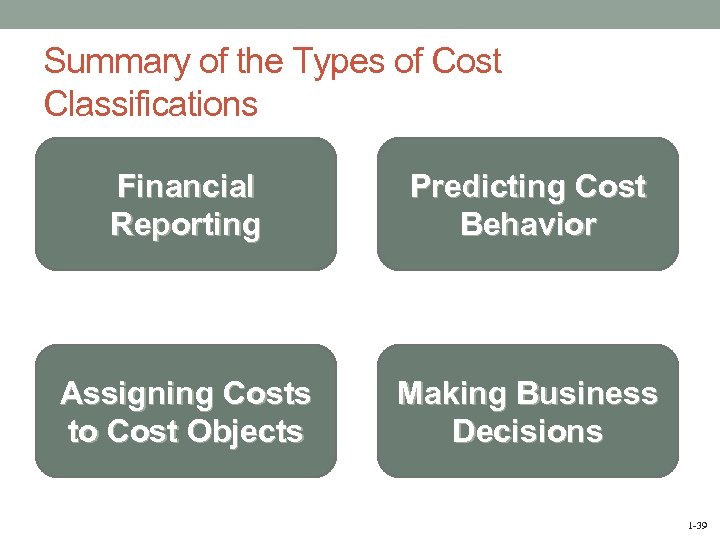 Summary of the Types of Cost Classifications

Financial Reporting

Predicting Cost Behavior

Assigning Costs to Cost Objects

Making Business Decisions

1-39